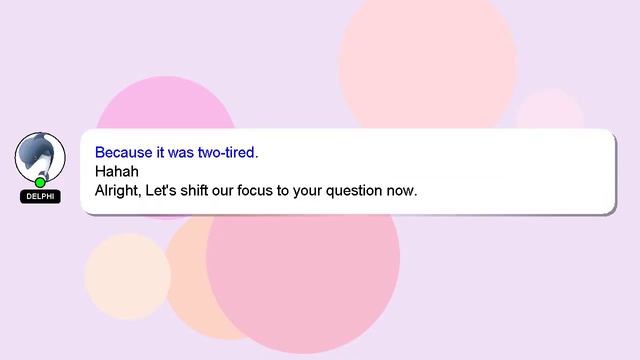 DELPHI

Because it was two-tired.
Hahah
Alright, Let's shift our focus to your question now.